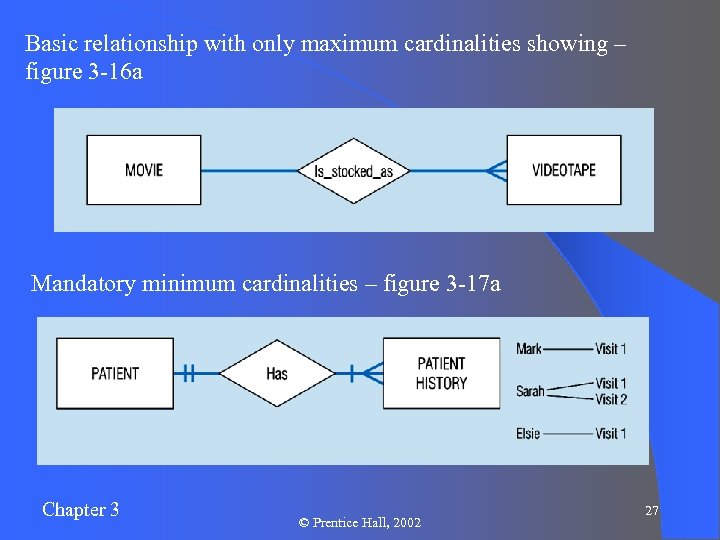 Basic relationship with only maximum cardinalities showing – figure 3-16a

MOVIE

Is_stocked_as

VIDEOTAPE

Mandatory minimum cardinalities – figure 3-17a

PATIENT

Has

PATIENT HISTORY

Mark Visit 1

Sarah Visit 1 Visit 2

Elsie Visit 1

Chapter 3

© Prentice Hall, 2002

27